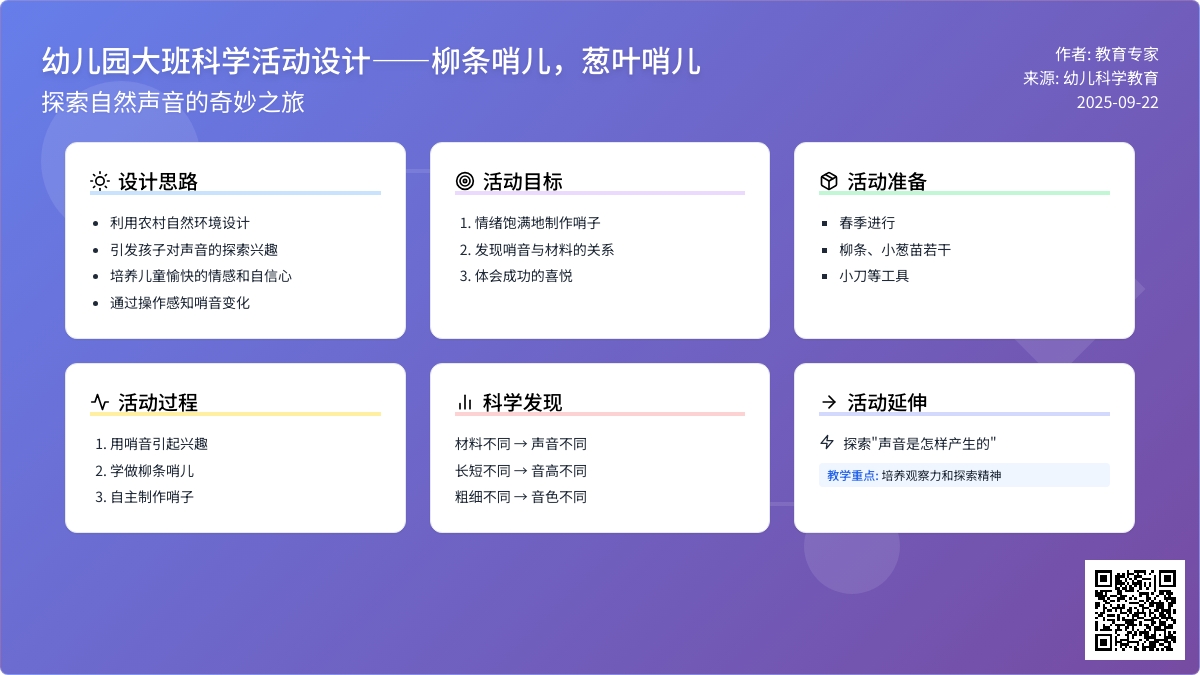 幼儿园大班科学活动设计——柳条哨儿，葱叶哨儿
探索自然声音的奇妙之旅

作者: 教育专家
来源: 幼儿科学教育
2025-09-22

设计思路
- 利用农村自然环境设计
- 引发孩子对声音的探索兴趣
- 培养儿童愉快的情感和自信心
- 通过操作感知哨音变化

活动目标
1. 情绪饱满地制作哨子
2. 发现哨音与材料的关系
3. 体会成功的喜悦

活动准备
- 春季进行
- 柳条、小葱苗若干
- 小刀等工具

活动过程
1. 用哨音引起兴趣
2. 学做柳条哨儿
3. 自主制作哨子

科学发现
材料不同 → 声音不同
长短不同 → 音高不同
粗细不同 → 音色不同

活动延伸
探索"声音是怎样产生的"
教学重点: 培养观察力和探索精神